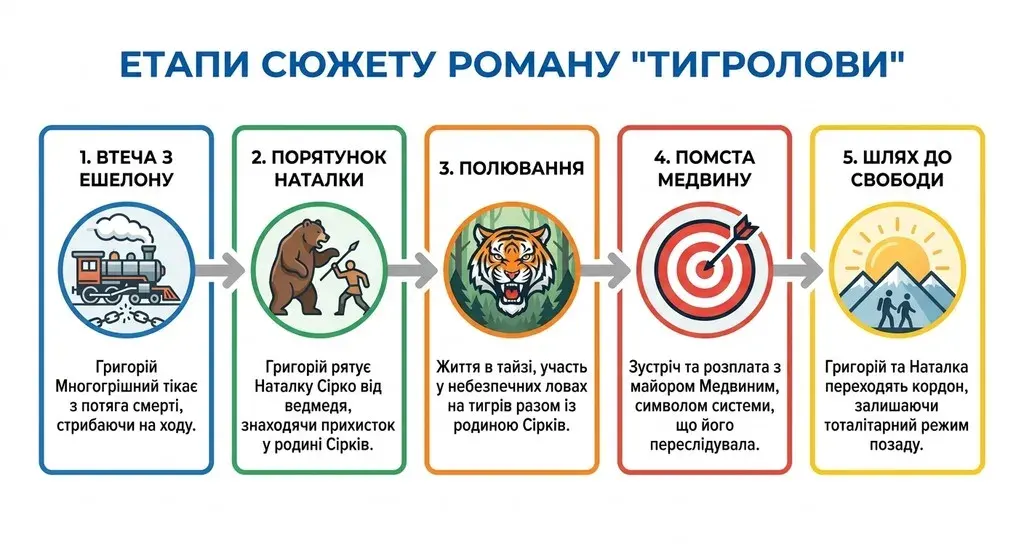 ЕТАПИ СЮЖЕТУ РОМАНУ "ТИГРОЛОВИ"

1. ВТЕЧА З ЕШЕЛОНУ

Григорій Многогрішний тікає з потяга смерті, стрибаючи на ходу.

2. ПОРЯТУНОК НАТАЛКИ

Григорій рятує Наталку Сірко від ведмедя, знаходячи прихисток у родині Сірків.

3. ПОЛЮВАННЯ

Життя в тайзі, участь у небезпечних ловах на тигрів разом із родиною Сірків.

4. ПОМСТА МЕДВИНУ

Зустріч та розплата з майором Медвиним, символом системи, що його переслідувала.

5. ШЛЯХ ДО СВОБОДИ

Григорій та Наталка переходять кордон, залишаючи тоталітарний режим позаду.